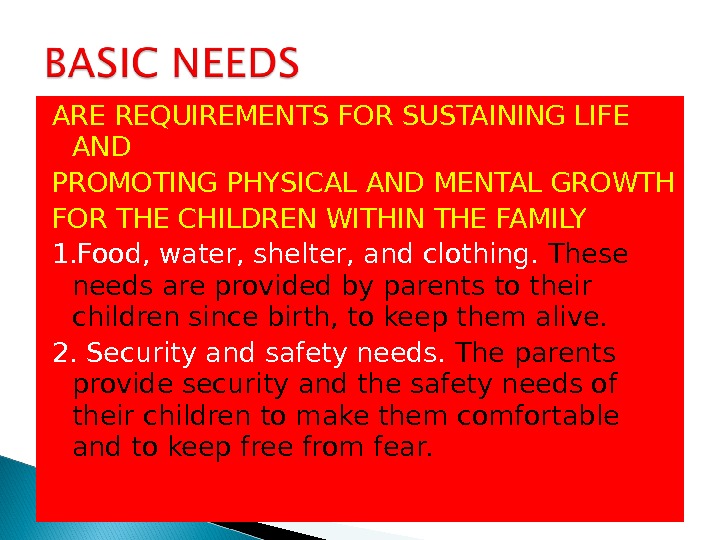 BASIC NEEDS

ARE REQUIREMENTS FOR SUSTAINING LIFE AND

PROMOTING PHYSICAL AND MENTAL GROWTH

FOR THE CHILDREN WITHIN THE FAMILY

1.Food, water, shelter, and clothing. These needs are provided by parents to their children since birth, to keep them alive.

2. Security and safety needs. The parents provide security and the safety needs of their children to make them comfortable and to keep free from fear.